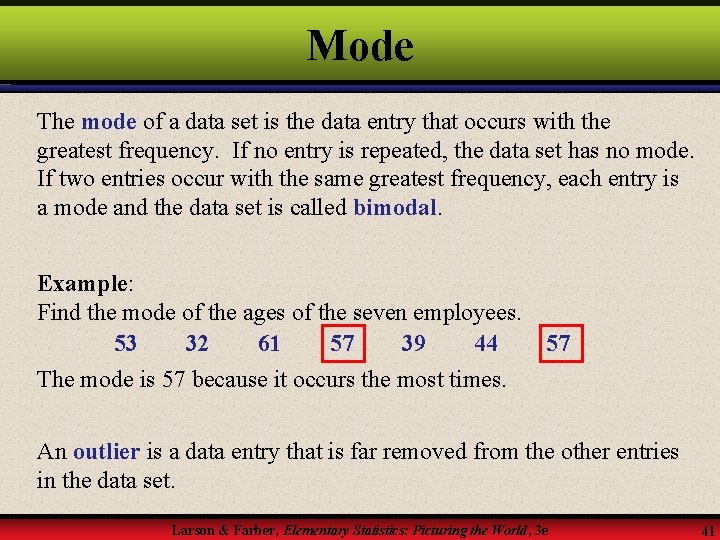 Mode

The mode of a data set is the data entry that occurs with the greatest frequency. If no entry is repeated, the data set has no mode. If two entries occur with the same greatest frequency, each entry is a mode and the data set is called bimodal.

Example:
Find the mode of the ages of the seven employees.

53 32 61 57 39 44 57

The mode is 57 because it occurs the most times.

An outlier is a data entry that is far removed from the other entries in the data set.

Larson & Farber, Elementary Statistics: Picturing the World, 3e

41